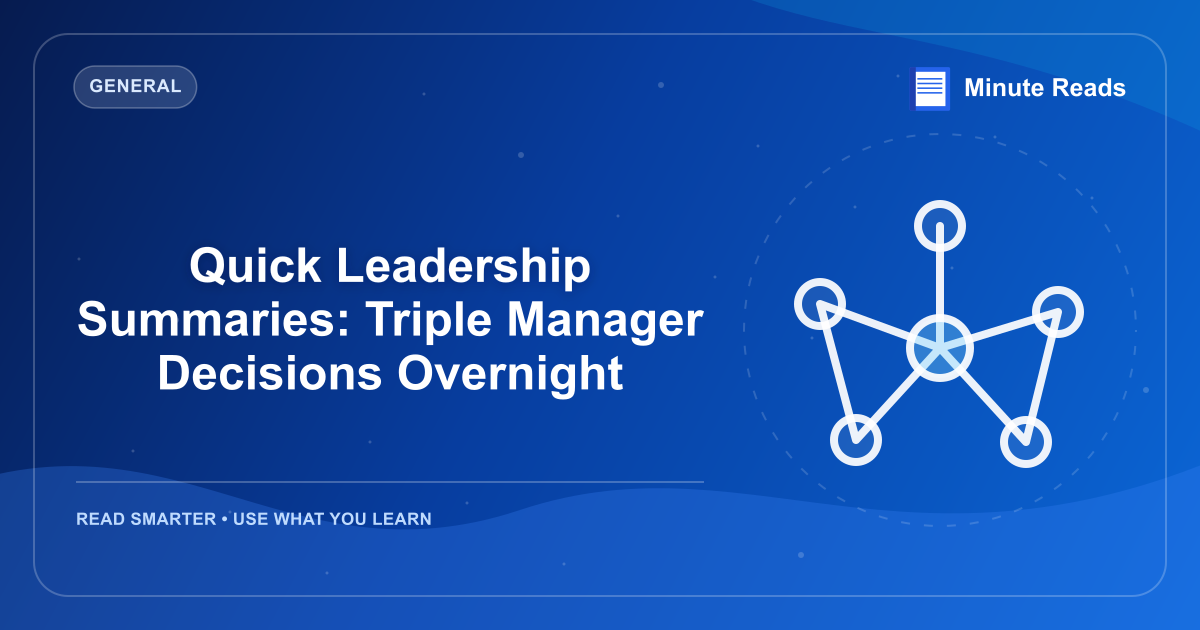 GENERAL

Minute Reads

Quick Leadership Summaries: Triple Manager Decisions Overnight

READ SMARTER • USE WHAT YOU LEARN